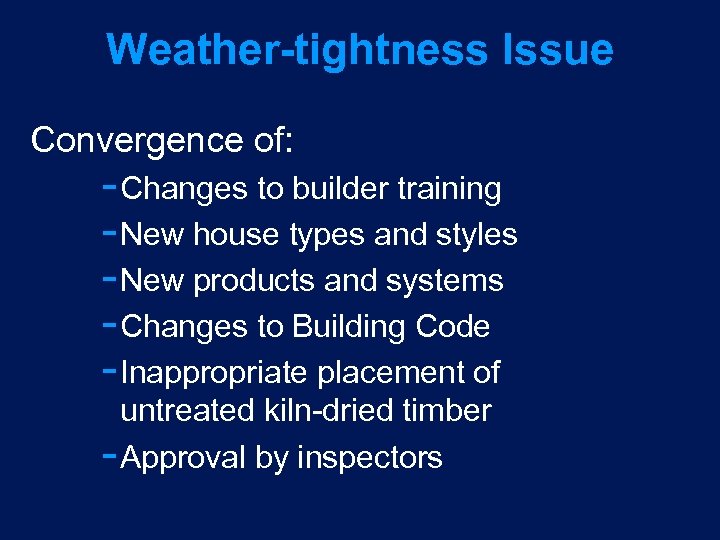 Weather-tightness Issue

Convergence of:

- Changes to builder training
- New house types and styles
- New products and systems
- Changes to Building Code
- Inappropriate placement of untreated kiln-dried timber
- Approval by inspectors